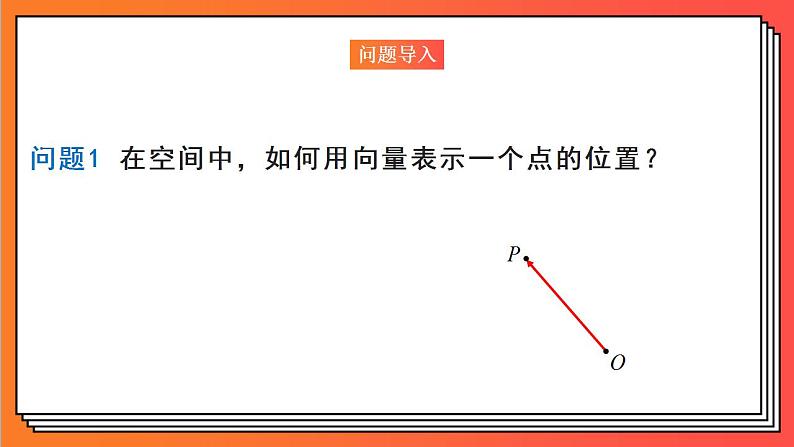 问题导入

问题1 在空间中，如何用向量表示一个点的位置？

$P$

$O$